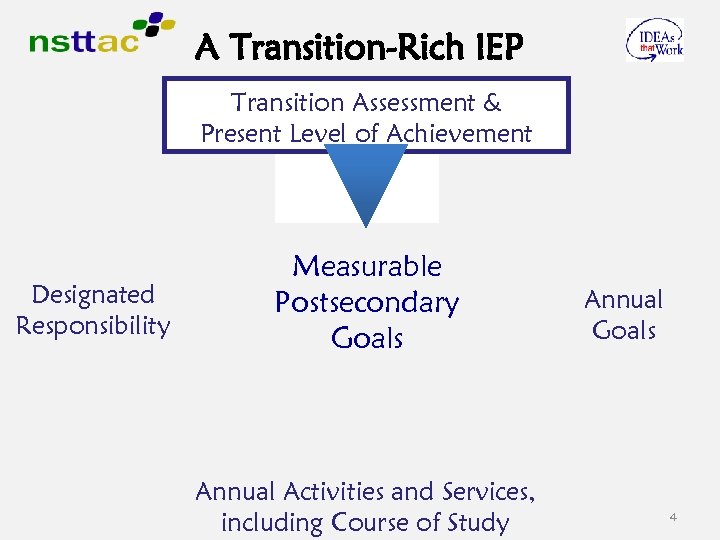 nsttac

A Transition-Rich IEP

IDEAs that Work

Transition Assessment & Present Level of Achievement

Designated Responsibility

Measurable Postsecondary Goals

Annual Goals

Annual Activities and Services, including Course of Study

4